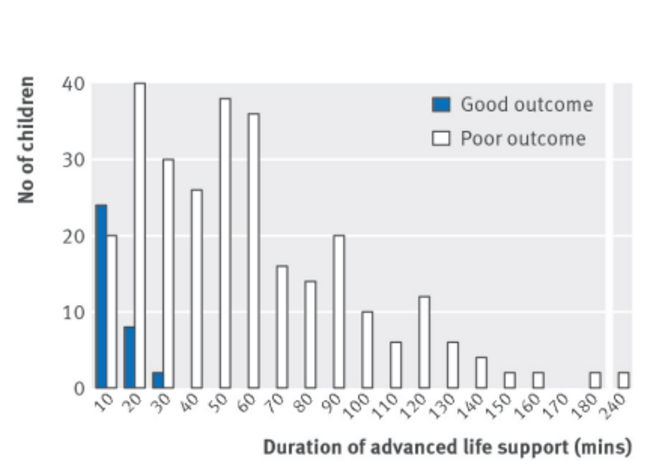 No of children

40
30
20
10
0

Good outcome
Poor outcome

10 20 30 40 50 60 70 80 90 100 110 120 130 140 150 160 170 180 240

Duration of advanced life support (mins)